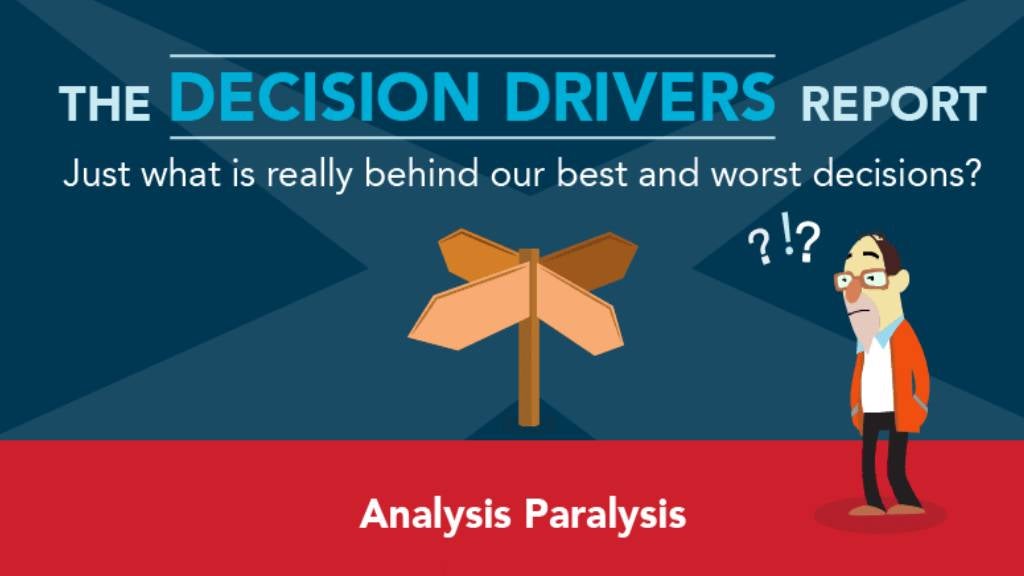 THE DECISION DRIVERS REPORT

Just what is really behind our best and worst decisions?

?!?

Analysis Paralysis